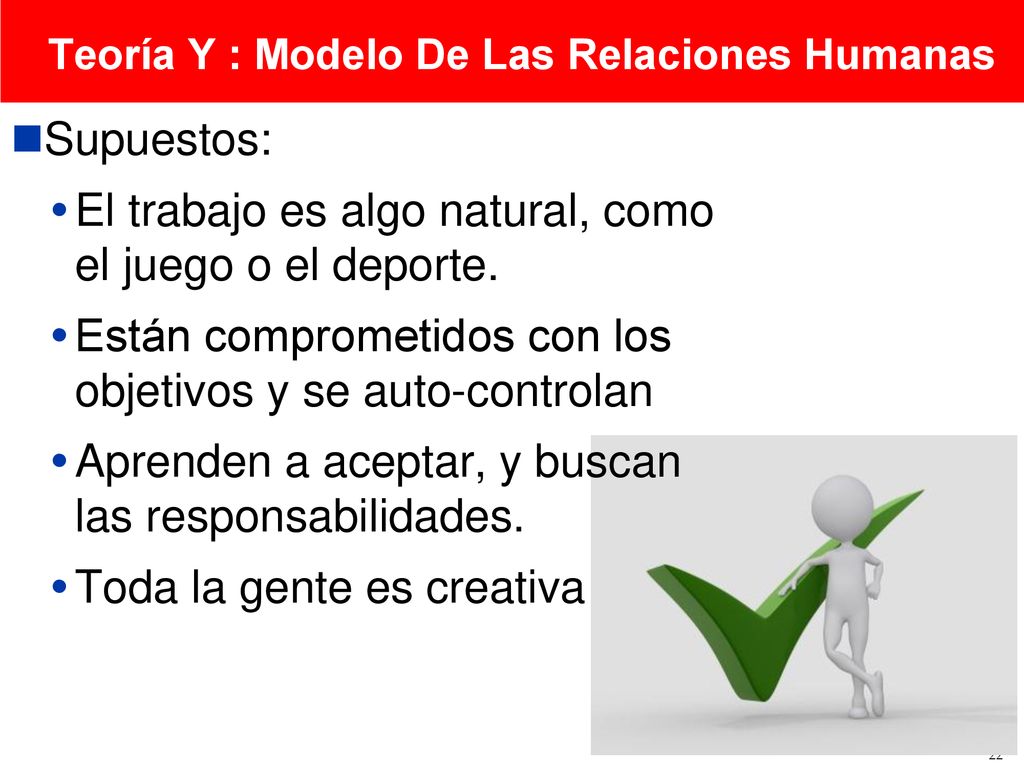 Teoría Y : Modelo De Las Relaciones Humanas

Supuestos:

• El trabajo es algo natural, como el juego o el deporte.

• Están comprometidos con los objetivos y se auto-controlan

• Aprenden a aceptar, y buscan las responsabilidades.

• Toda la gente es creativa

22